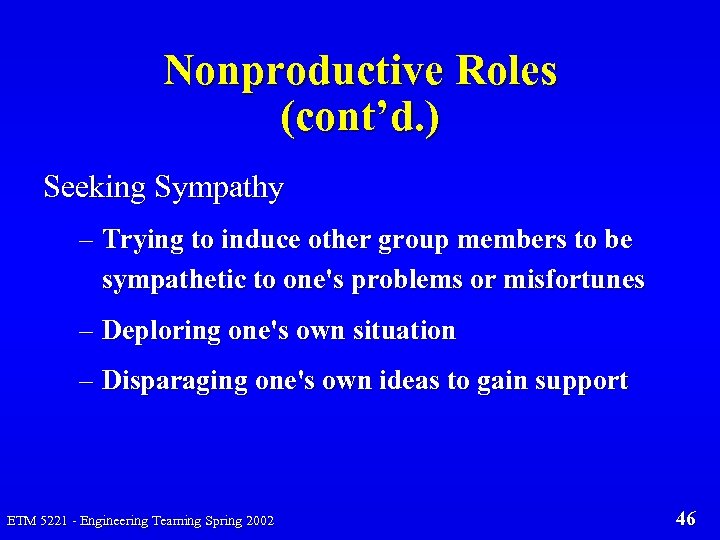 Nonproductive Roles (cont’d.)

Seeking Sympathy

– Trying to induce other group members to be sympathetic to one's problems or misfortunes

– Deploring one's own situation

– Disparaging one's own ideas to gain support

ETM 5221 - Engineering Teaming Spring 2002

46